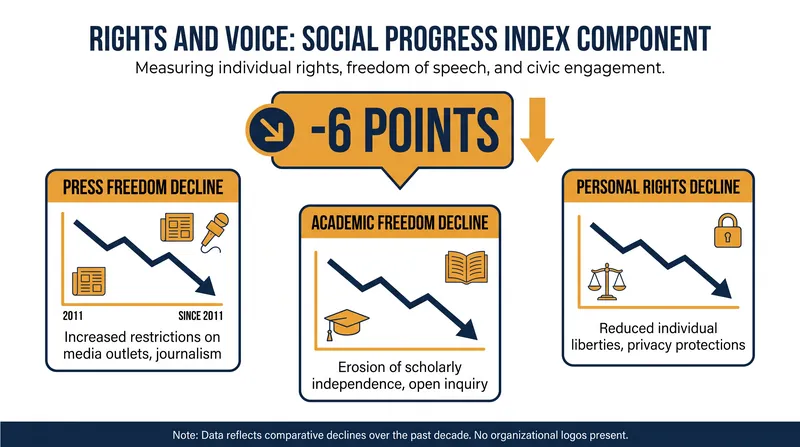 RIGHTS AND VOICE: SOCIAL PROGRESS INDEX COMPONENT

Measuring individual rights, freedom of speech, and civic engagement.

-6 POINTS

PRESS FREEDOM DECLINE

2011

SINCE 2011

Increased restrictions on media outlets, journalism

ACADEMIC FREEDOM DECLINE

Erosion of scholarly independence, open inquiry

PERSONAL RIGHTS DECLINE

Reduced individual liberties, privacy protections

Note: Data reflects comparative declines over the past decade. No organizational logos present.